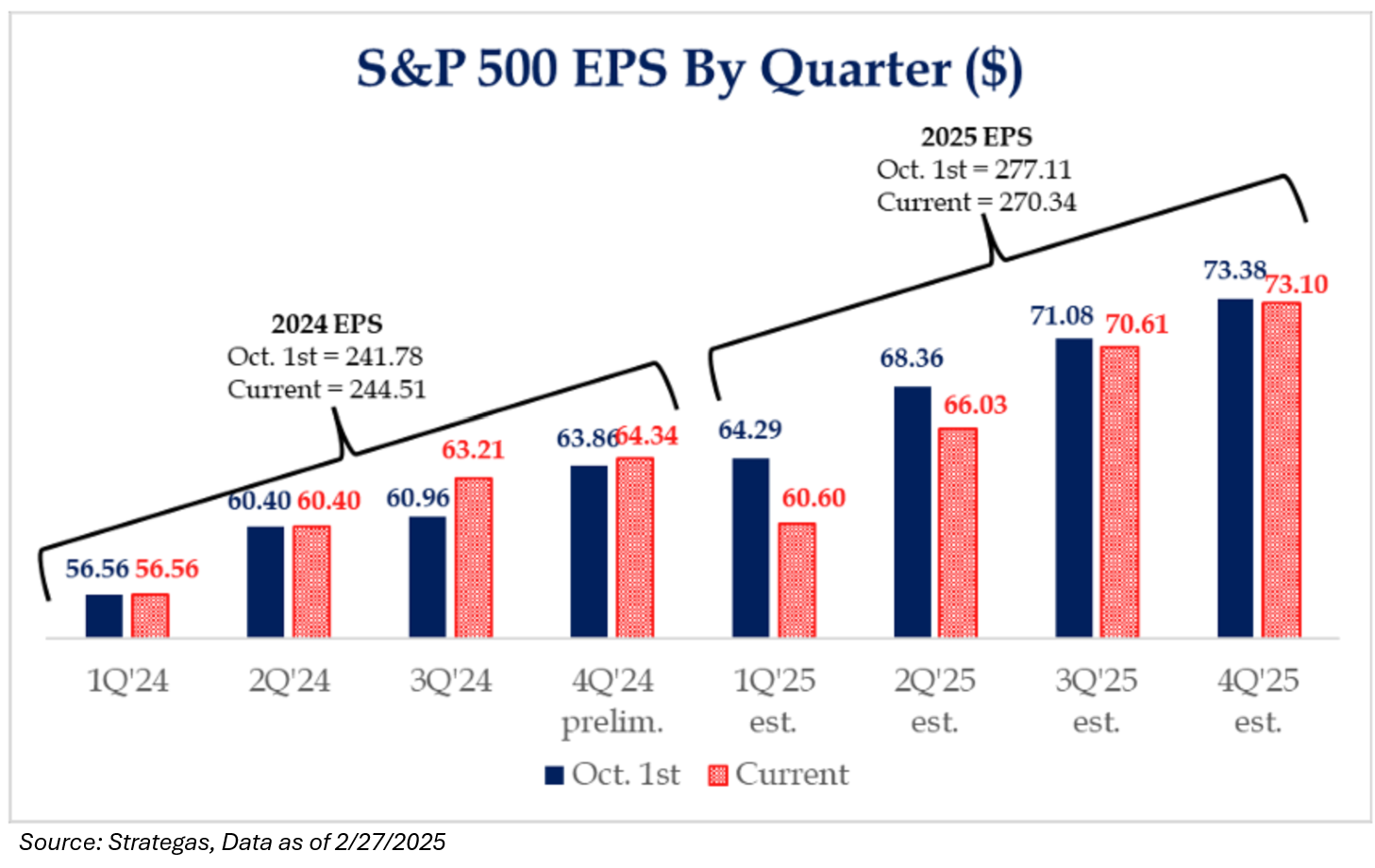 S&P 500 EPS By Quarter ($)

2025 EPS
Oct. 1st = 277.11
Current = 270.34

2024 EPS
Oct. 1st = 241.78
Current = 244.51

56.56 56.56
60.40 60.40
60.96 63.21
63.86 64.34
64.29 60.60
68.36 66.03
71.08 70.61
73.38 73.10

1Q'24
2Q'24
3Q'24
4Q'24 prelim.
1Q'25 est.
2Q'25 est.
3Q'25 est.
4Q'25 est.

Oct. 1st Current

Source: Strategas, Data as of 2/27/2025